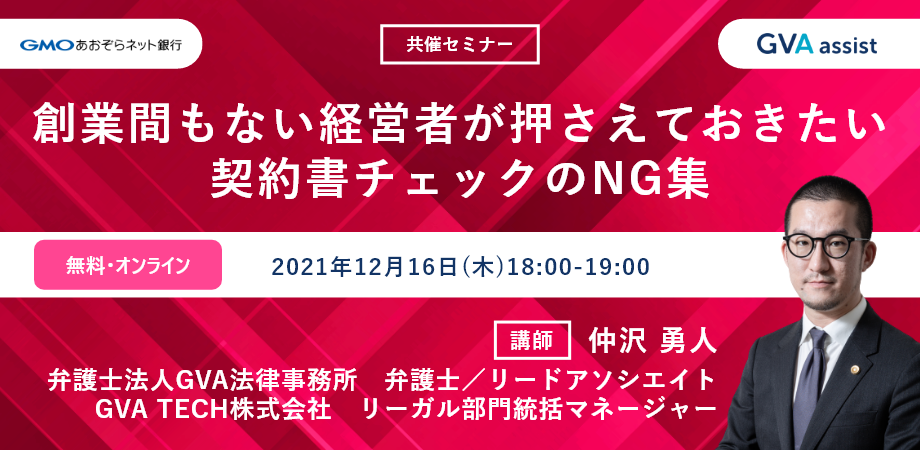 GMOあおぞらネット銀行

共催セミナー

GVA assist

創業間もない経営者が押さえておきたい
契約書チェックのNG集

無料・オンライン

2021年12月16日(木)18:00-19:00

講師 仲沢 勇人

弁護士法人GVA法律事務所 弁護士／リードアソシエイト
GVA TECH株式会社 リーガル部門統括マネージャー